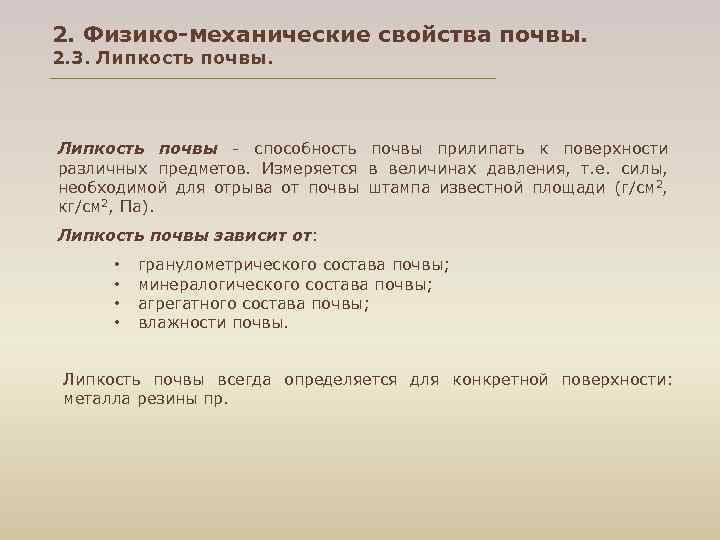 2. Физико-механические свойства почвы.
2.3. Липкость почвы.

Липкость почвы - способность почвы прилипать к поверхности различных предметов. Измеряется в величинах давления, т.е. силы, необходимой для отрыва от почвы штампа известной площади (г/см$^2$, кг/см$^2$, Па).

Липкость почвы зависит от:

• гранулометрического состава почвы;
• минералогического состава почвы;
• агрегатного состава почвы;
• влажности почвы.

Липкость почвы всегда определяется для конкретной поверхности: металла резины пр.